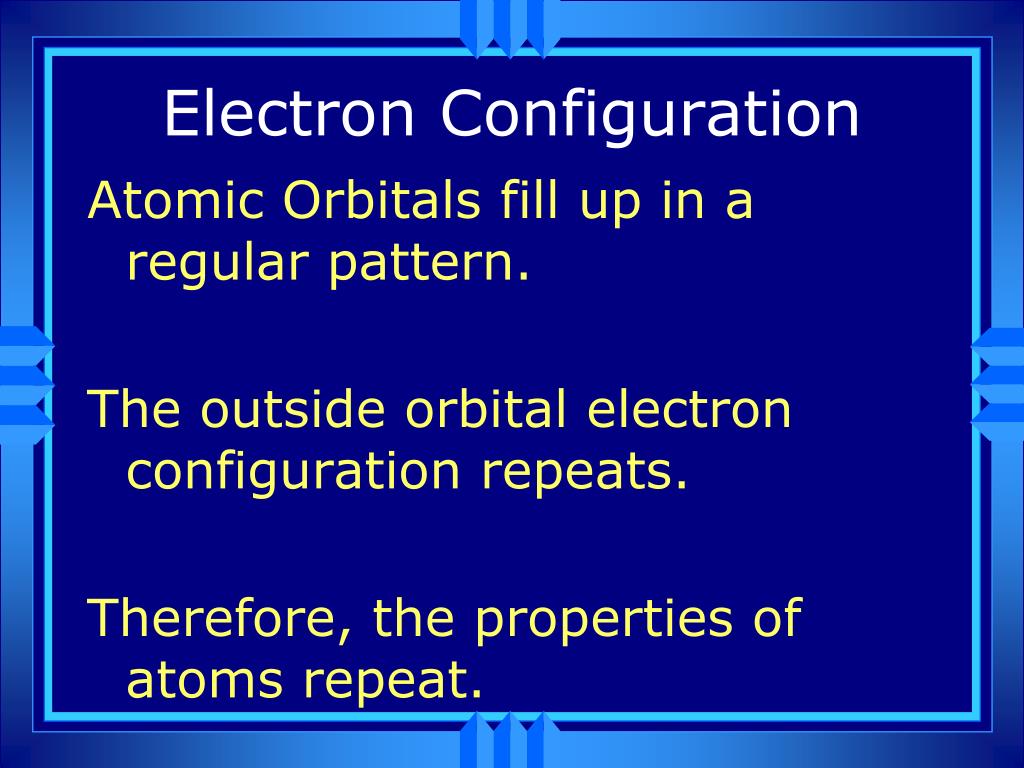 Electron Configuration

Atomic Orbitals fill up in a regular pattern.

The outside orbital electron configuration repeats.

Therefore, the properties of atoms repeat.